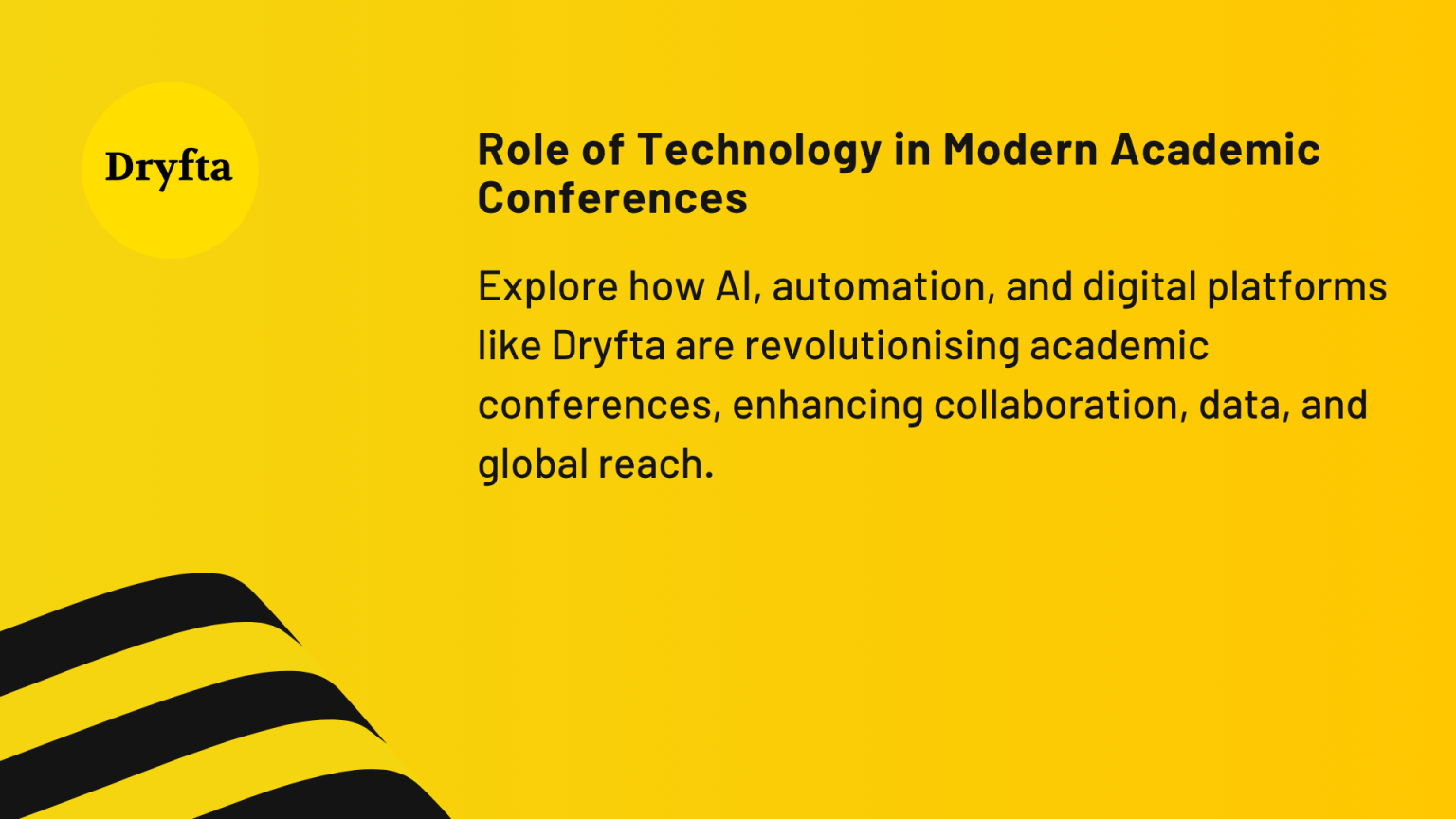 Dryfta

Role of Technology in Modern Academic Conferences

Explore how AI, automation, and digital platforms like Dryfta are revolutionising academic conferences, enhancing collaboration, data, and global reach.